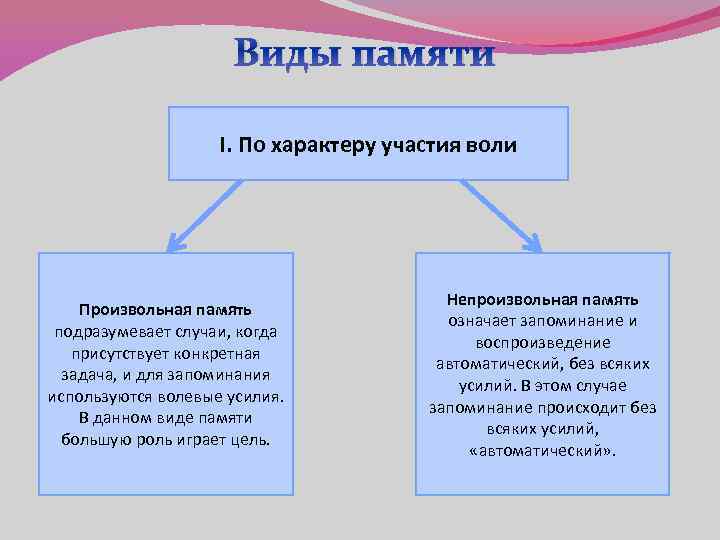 Виды памяти

I. По характеру участия воли

Произвольная память подразумевает случаи, когда присутствует конкретная задача, и для запоминания используются волевые усилия. В данном виде памяти большую роль играет цель.

Непроизвольная память означает запоминание и воспроизведение автоматический, без всяких усилий. В этом случае запоминание происходит без всяких усилий, «автоматический».